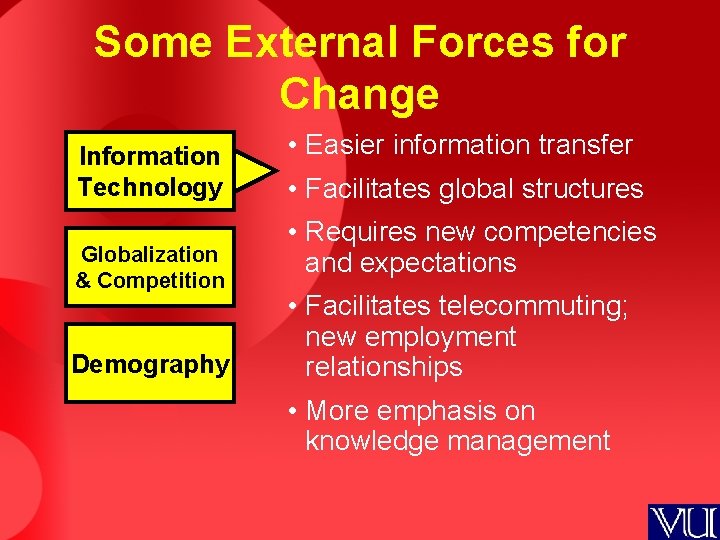 Some External Forces for Change

Information Technology

Globalization & Competition

Demography

• Easier information transfer

• Facilitates global structures

• Requires new competencies and expectations

• Facilitates telecommuting; new employment relationships

• More emphasis on knowledge management

VU